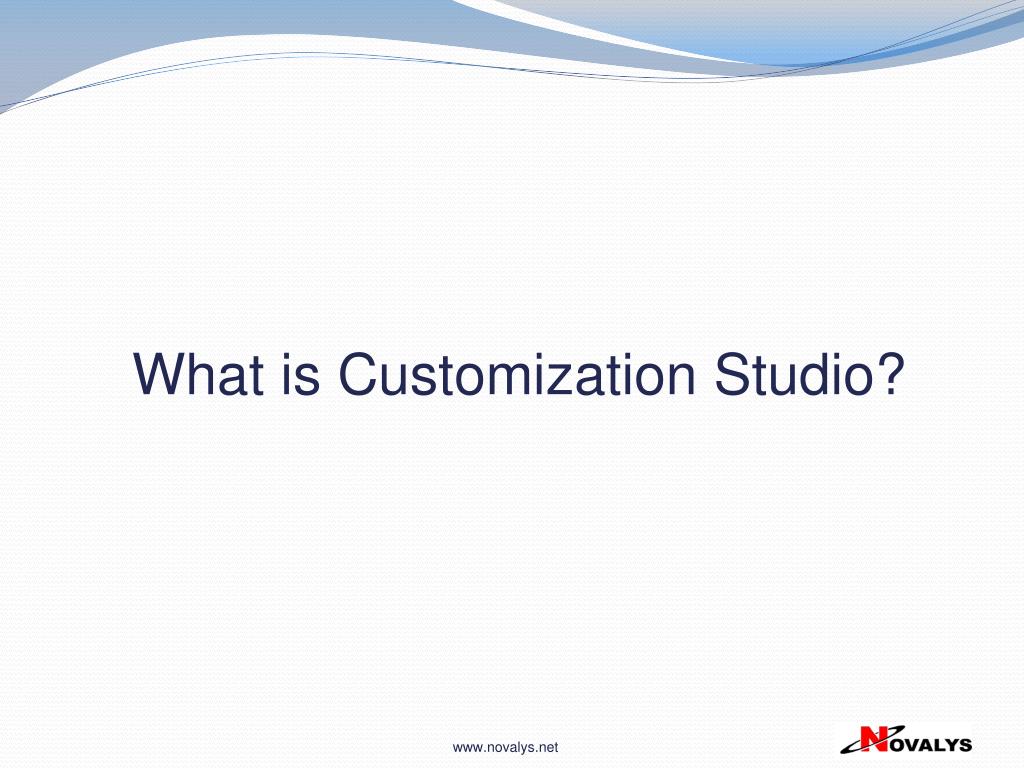 What is Customization Studio?

www.novalys.net

NOVALYS